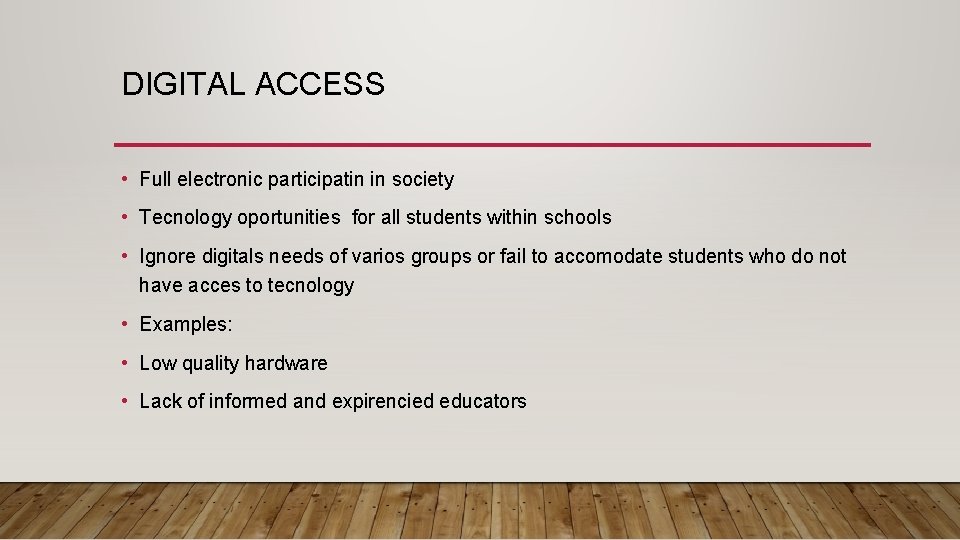 DIGITAL ACCESS

• Full electronic participatin in society

• Tecnology oportunities for all students within schools

• Ignore digitals needs of varios groups or fail to accomodate students who do not have acces to tecnology

• Examples:

• Low quality hardware

• Lack of informed and expirencied educators